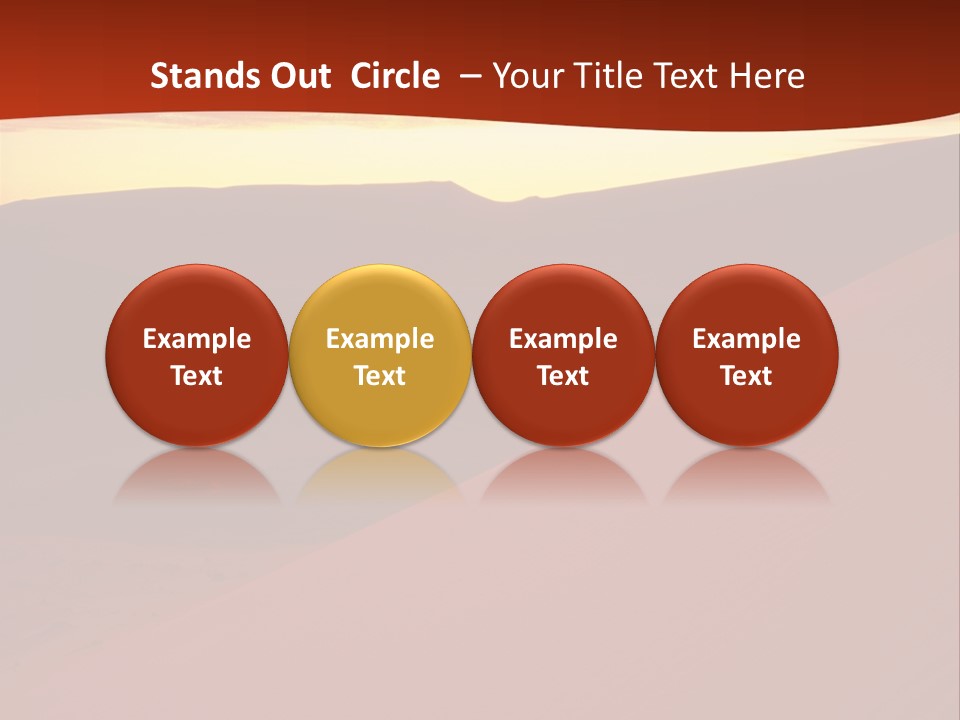 Stands Out  Circle  – Your Title Text Here

Example Text

Example Text

Example Text

Example Text